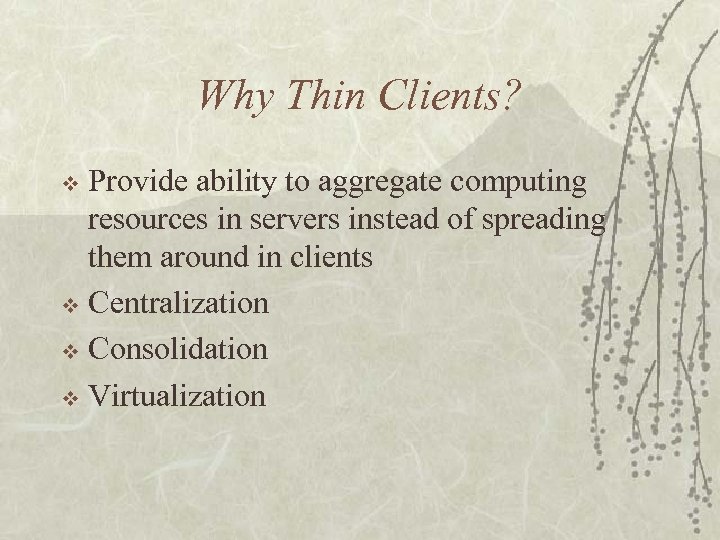 Why Thin Clients?

❖ Provide ability to aggregate computing resources in servers instead of spreading them around in clients
❖ Centralization
❖ Consolidation
❖ Virtualization